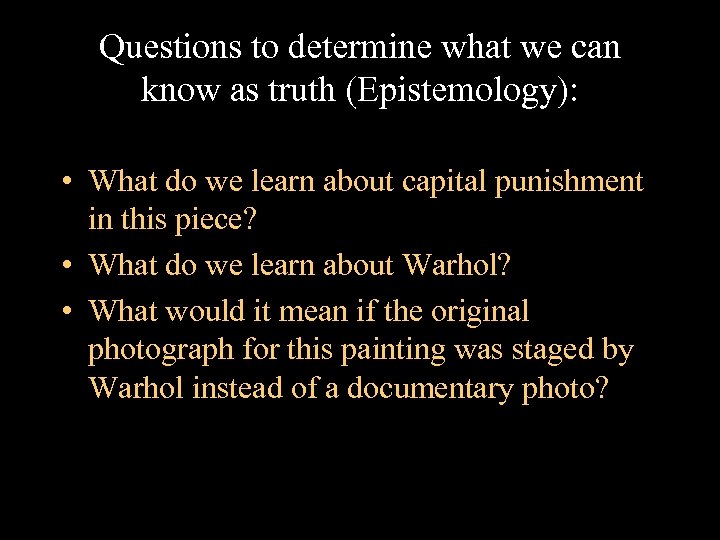 Questions to determine what we can know as truth (Epistemology):

• What do we learn about capital punishment in this piece?
• What do we learn about Warhol?
• What would it mean if the original photograph for this painting was staged by Warhol instead of a documentary photo?